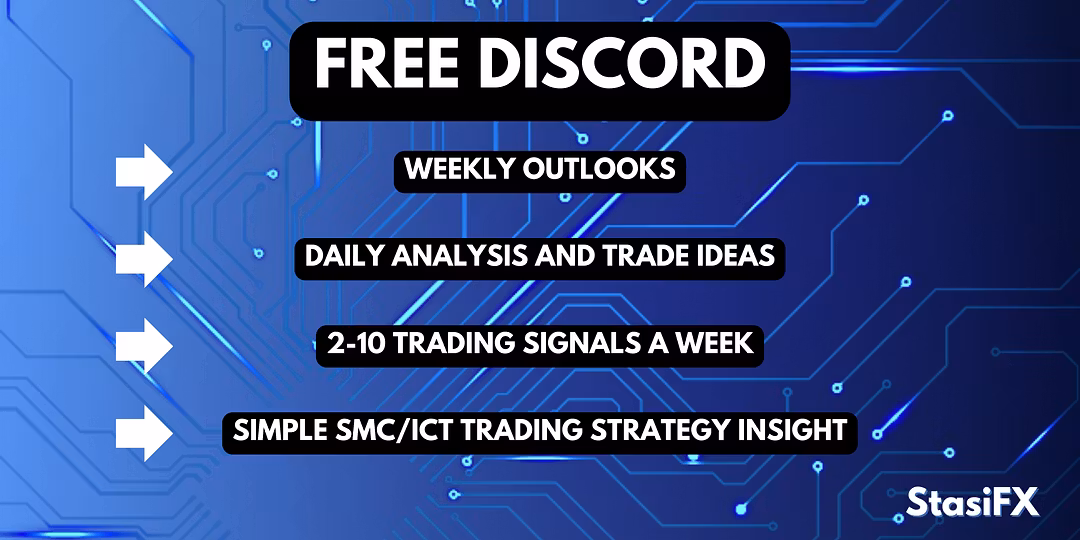 FREE DISCORD

WEEKLY OUTLOOKS

DAILY ANALYSIS AND TRADE IDEAS

2-10 TRADING SIGNALS A WEEK

SIMPLE SMC/ICT TRADING STRATEGY INSIGHT

StasiFX